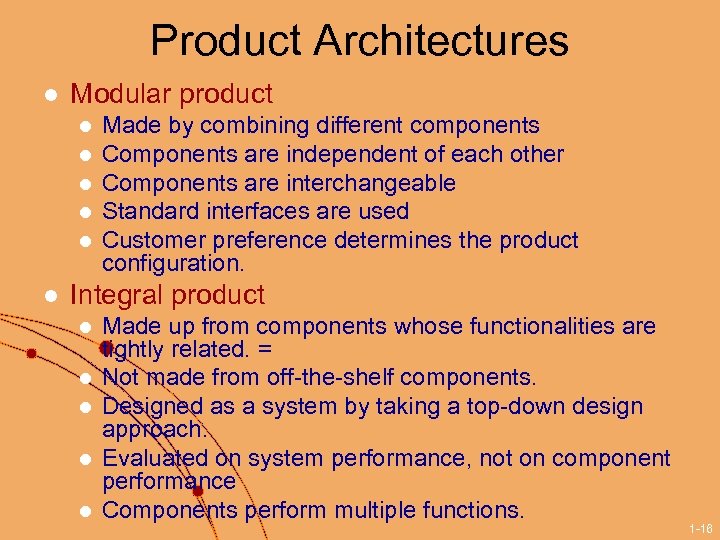 Product Architectures

- Modular product
  - Made by combining different components
  - Components are independent of each other
  - Components are interchangeable
  - Standard interfaces are used
  - Customer preference determines the product configuration.
- Integral product
  - Made up from components whose functionalities are tightly related. =
  - Not made from off-the-shelf components.
  - Designed as a system by taking a top-down design approach.
  - Evaluated on system performance, not on component performance
  - Components perform multiple functions.

1-16